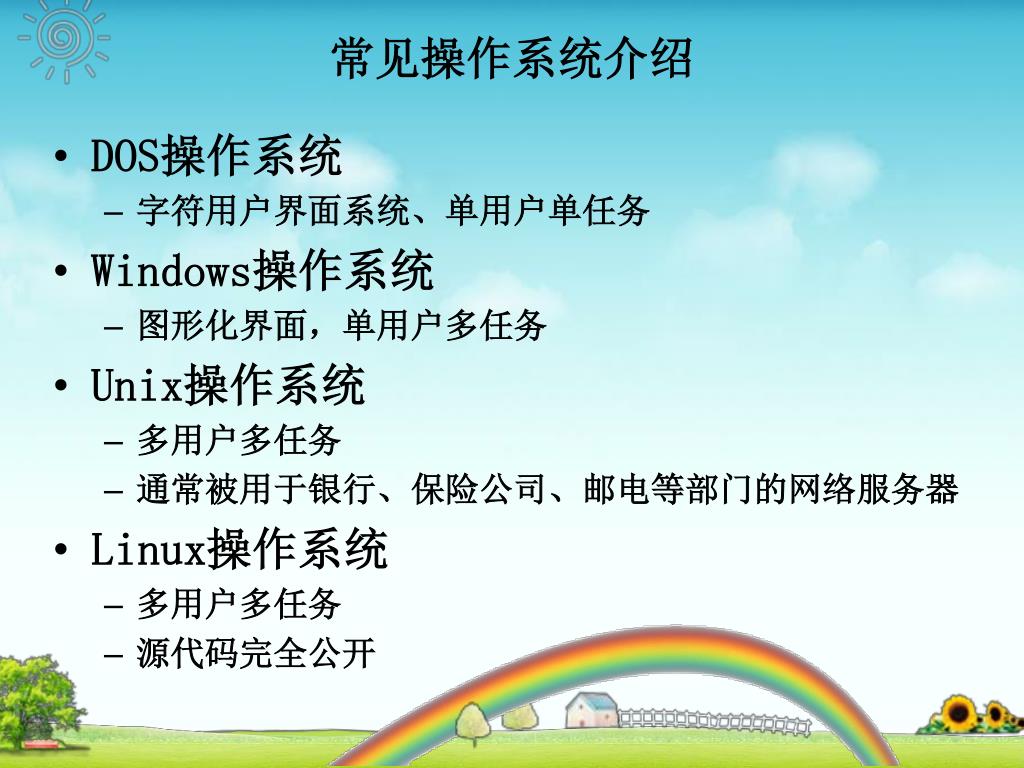 常见操作系统介绍

• DOS操作系统
– 字符用户界面系统、单用户单任务

• Windows操作系统
– 图形化界面，单用户多任务

• Unix操作系统
– 多用户多任务
– 通常被用于银行、保险公司、邮电等部门的网络服务器

• Linux操作系统
– 多用户多任务
– 源代码完全公开